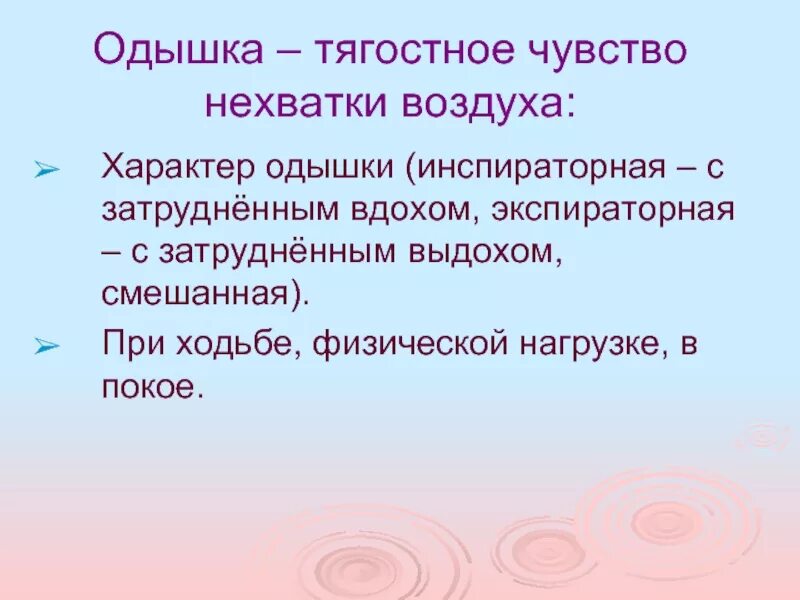 Одышка – тягостное чувство нехватки воздуха:

➢ Характер одышки (инспираторная – с затруднённым вдохом, экспираторная – с затруднённым выдохом, смешанная).

➢ При ходьбе, физической нагрузке, в покое.